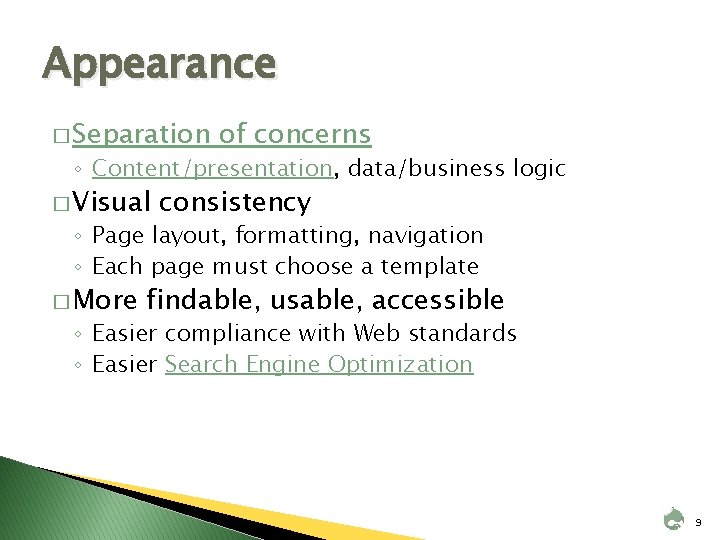 Appearance

□ Separation of concerns
◦ Content/presentation, data/business logic

□ Visual consistency
◦ Page layout, formatting, navigation
◦ Each page must choose a template

□ More findable, usable, accessible
◦ Easier compliance with Web standards
◦ Easier Search Engine Optimization

9